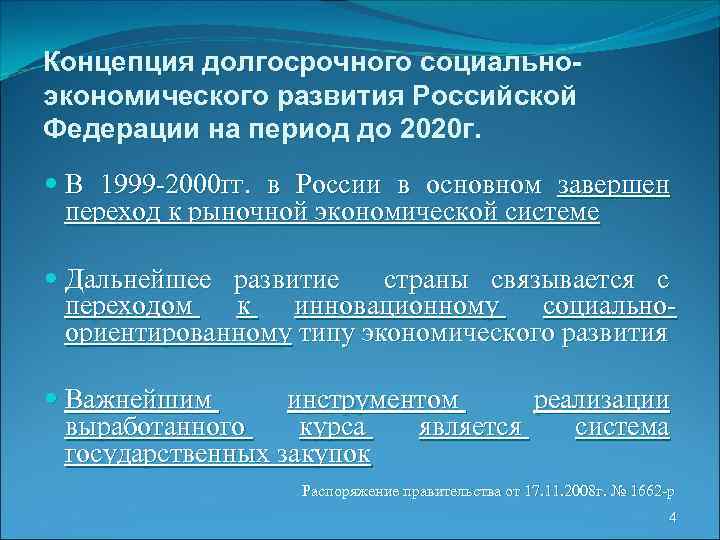 Концепция долгосрочного социально-экономического развития Российской Федерации на период до 2020г.

В 1999-2000гг. в России в основном завершен переход к рыночной экономической системе

Дальнейшее развитие страны связывается с переходом к инновационному социально-ориентированному типу экономического развития

Важнейшим инструментом реализации выработанного курса является система государственных закупок

Распоряжение правительства от 17.11.2008г. № 1662-р

4